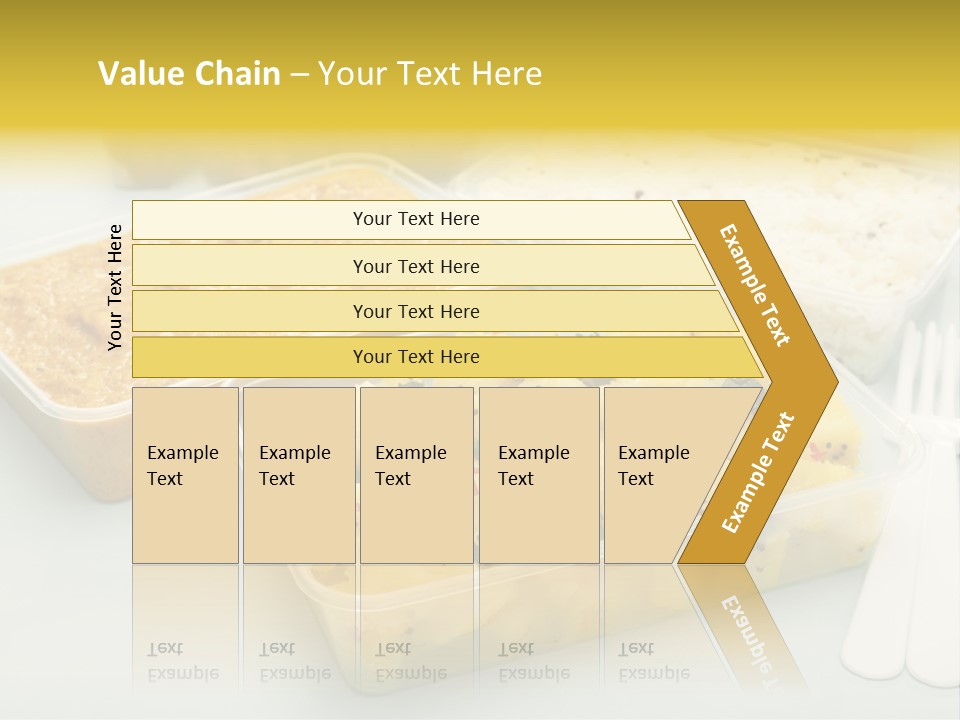 Value Chain – Your Text Here

Your Text Here

Your Text Here

Your Text Here

Your Text Here

Your Text Here

Example Text

Example Text

Example Text

Example Text

Example Text

Example Text

Example Text